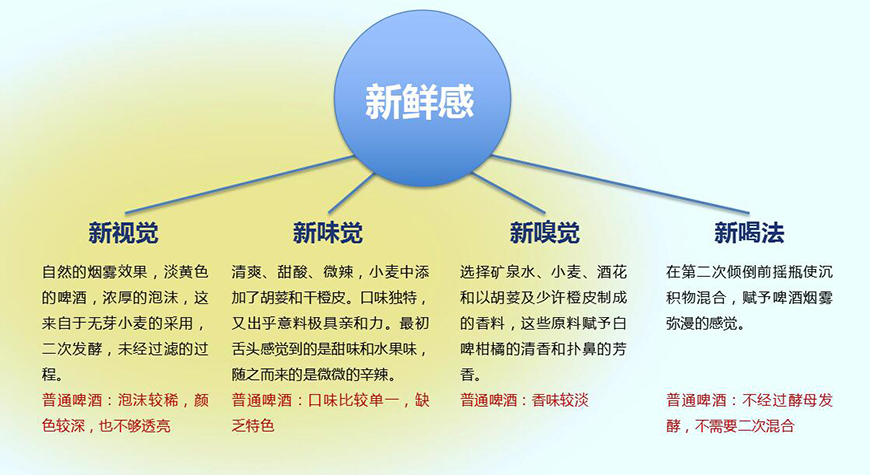 新鲜感

新视觉

自然的烟雾效果，淡黄色的啤酒，浓厚的泡沫，这来自于无芽小麦的采用，二次发酵，未经过滤的过程。

普通啤酒：泡沫较稀，颜色较深，也不够透亮

新味觉

清爽、甜酸、微辣，小麦中添加了胡荽和干橙皮。口味独特，又出乎意料极具亲和力。最初舌头感觉到的是甜味和水果味，随之而来的是微微的辛辣。

普通啤酒：口味比较单一，缺乏特色

新嗅觉

选择矿泉水、小麦、酒花和以胡荽及少许橙皮制成的香料，这些原料赋予白啤柑橘的清香和扑鼻的芳香。

普通啤酒：香味较淡

新喝法

在第二次倾倒前摇瓶使沉积物混合，赋予啤酒烟雾弥漫的感觉。

普通啤酒：不经过酵母发酵，不需要二次混合